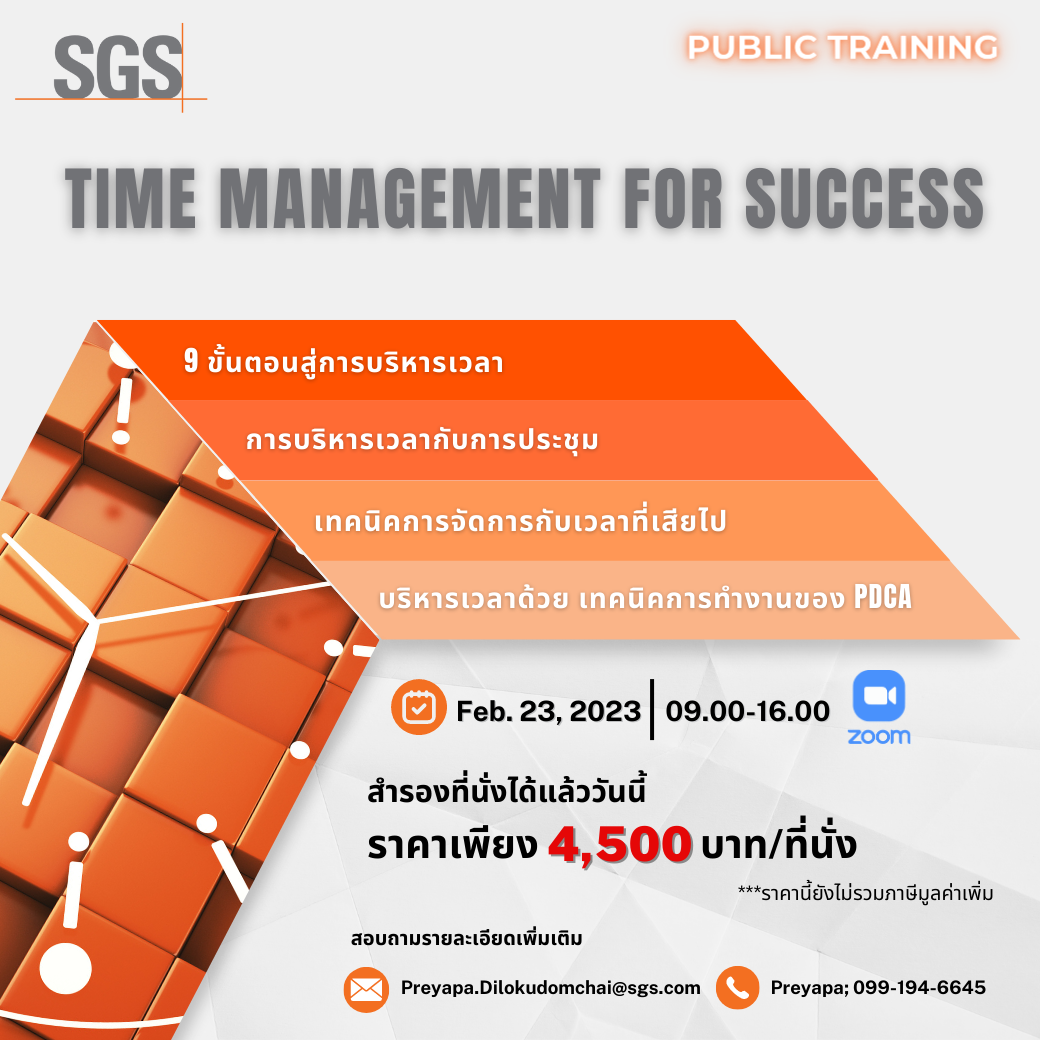 SGS

PUBLIC TRAINING

TIME MANAGEMENT FOR SUCCESS

9 ขั้นตอนสู่การบริหารเวลา

การบริหารเวลากับการประชุม

เทคนิคการจัดการกับเวลาที่เสียไป

บริหารเวลาด้วย เทคนิคการทำงานของ PDCA

Feb. 23, 2023 | 09.00-16.00

zoom

สำรองที่นั่งได้แล้ววันนี้

ราคาเพียง 4,500 บาท/ที่นั่ง

***ราคานี้ยังไม่รวมภาษีมูลค่าเพิ่ม

สอบถามรายละเอียดเพิ่มเติม

Preyapa.Dilokudomchai@sgs.com

Preyapa; 099-194-6645